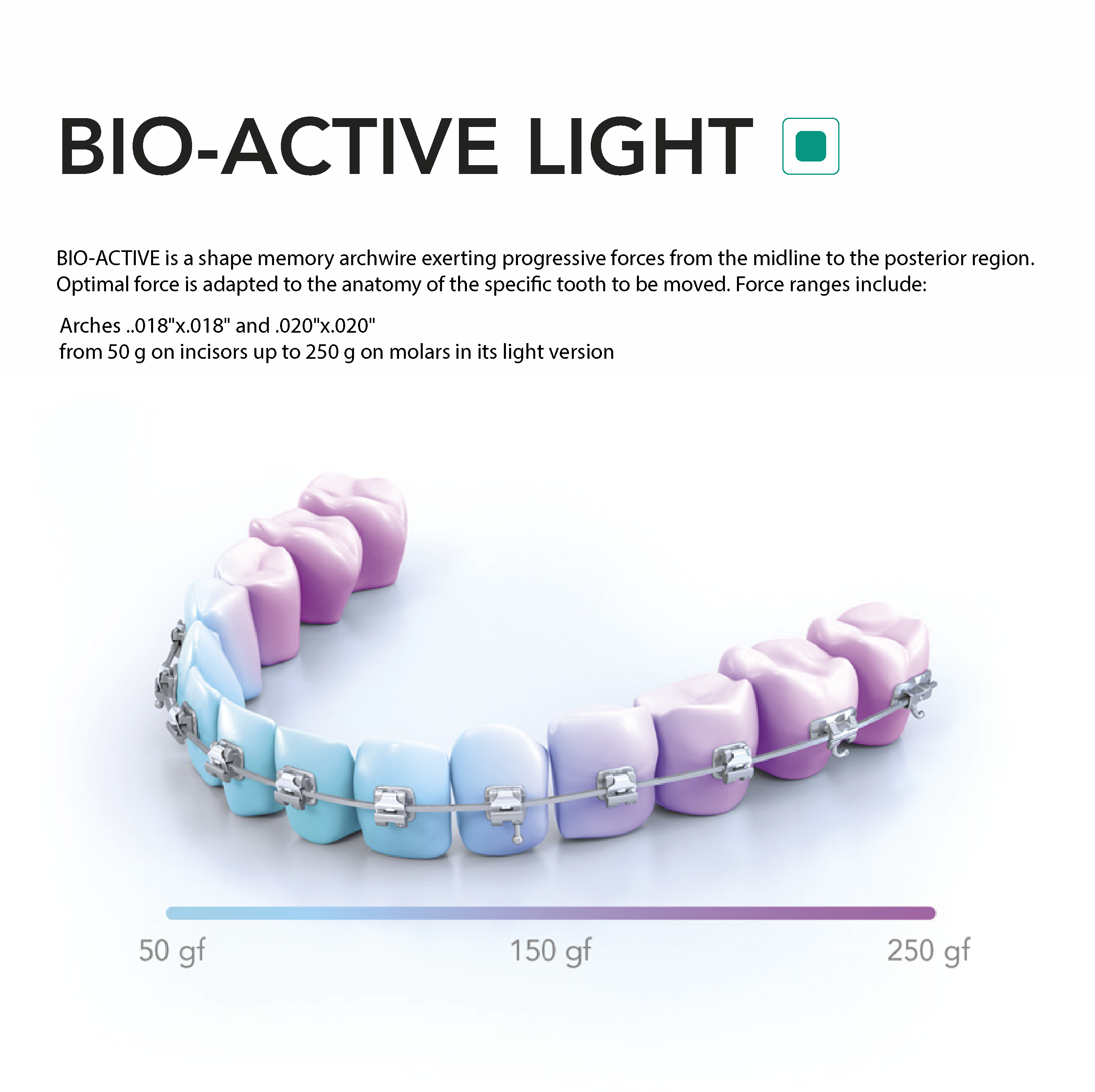 BIO-ACTIVE LIGHT

BIO-ACTIVE is a shape memory archwire exerting progressive forces from the midline to the posterior region. Optimal force is adapted to the anatomy of the specific tooth to be moved. Force ranges include:

Arches ..018"x.018" and .020"x.020"
from 50 g on incisors up to 250 g on molars in its light version

50 gf
150 gf
250 gf